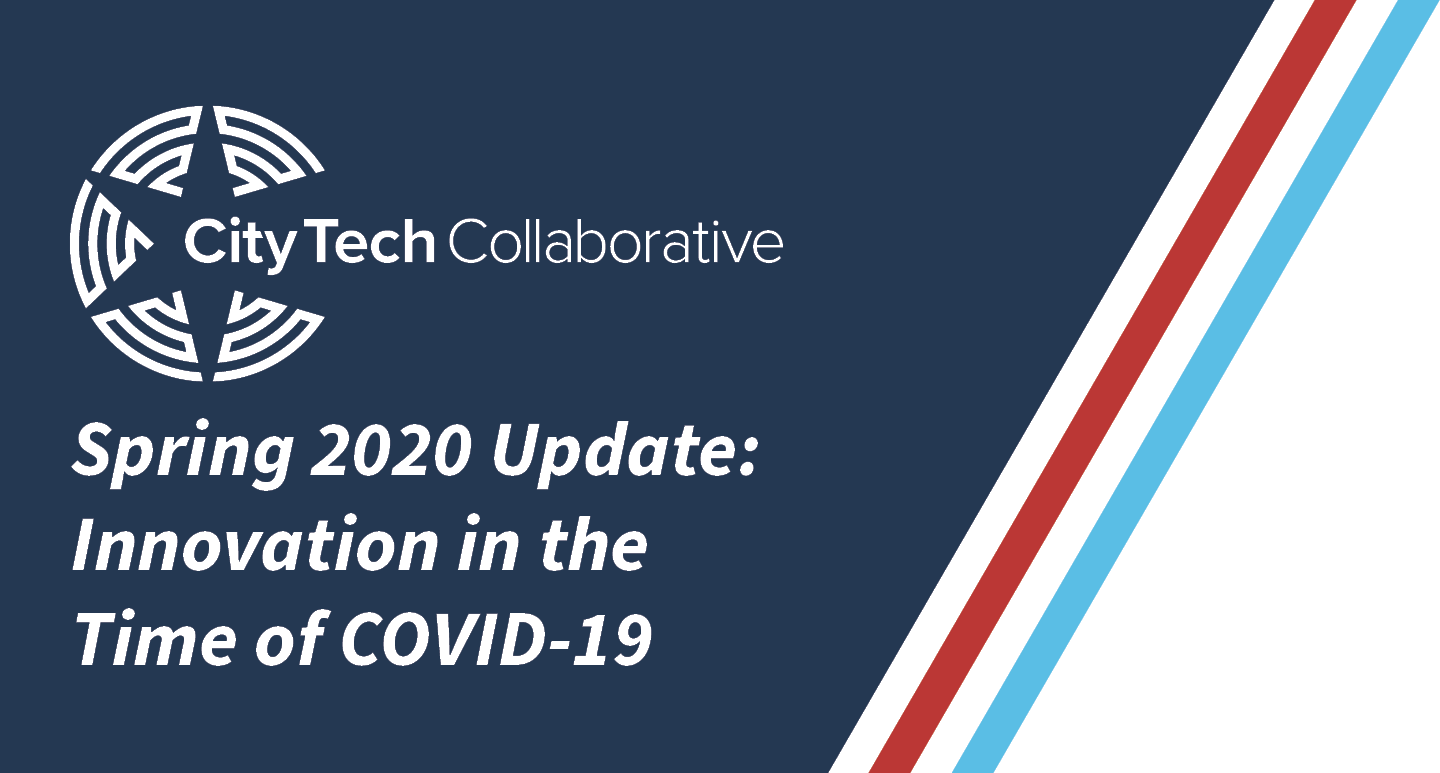 City Tech Collaborative

Spring 2020 Update: Innovation in the Time of COVID-19